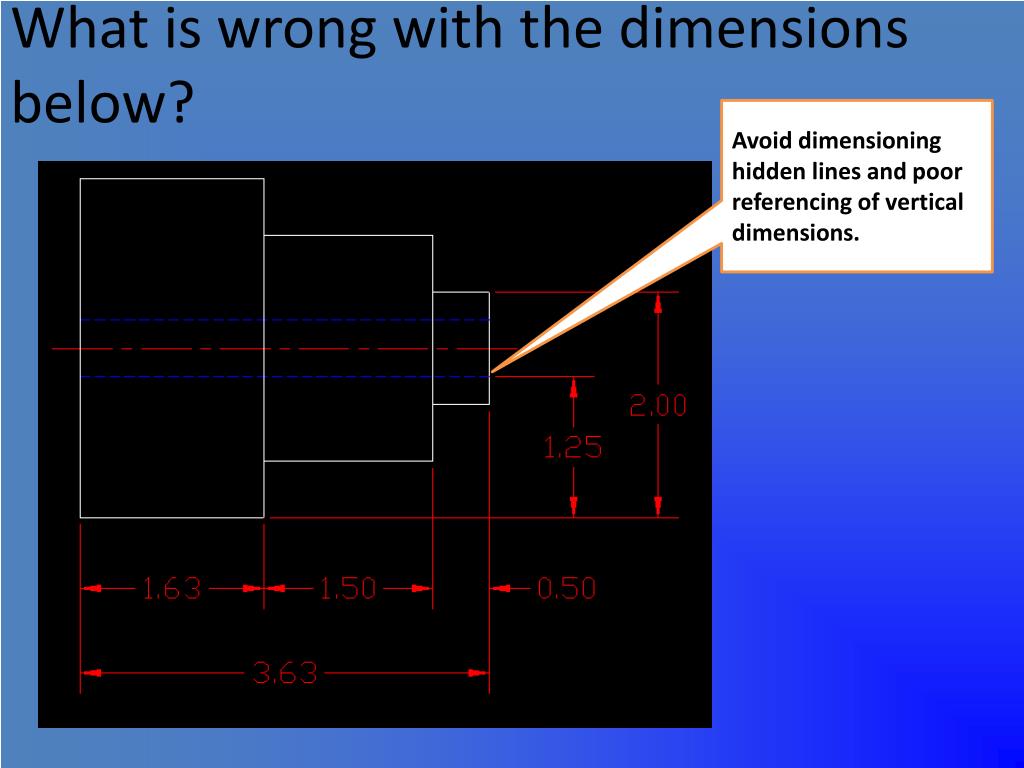 What is wrong with the dimensions below?

Avoid dimensioning hidden lines and poor referencing of vertical dimensions.

2.00

1.25

1.63

1.50

0.50

3.63